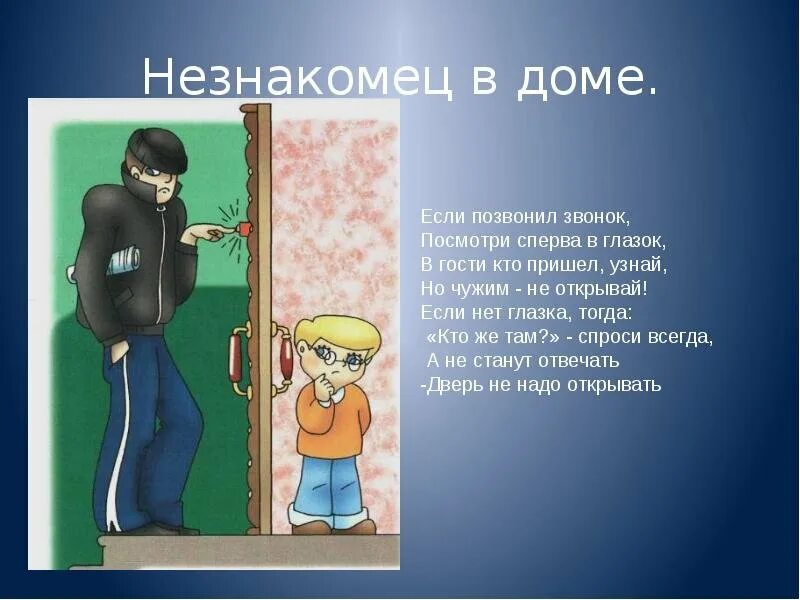 Незнакомец в доме.

Если позвонил звонок,
Посмотри сперва в глазок,
В гости кто пришел, узнай,
Но чужим - не открывай!
Если нет глазка, тогда:
«Кто же там?» - спроси всегда,
А не станут отвечать
-Дверь не надо открывать